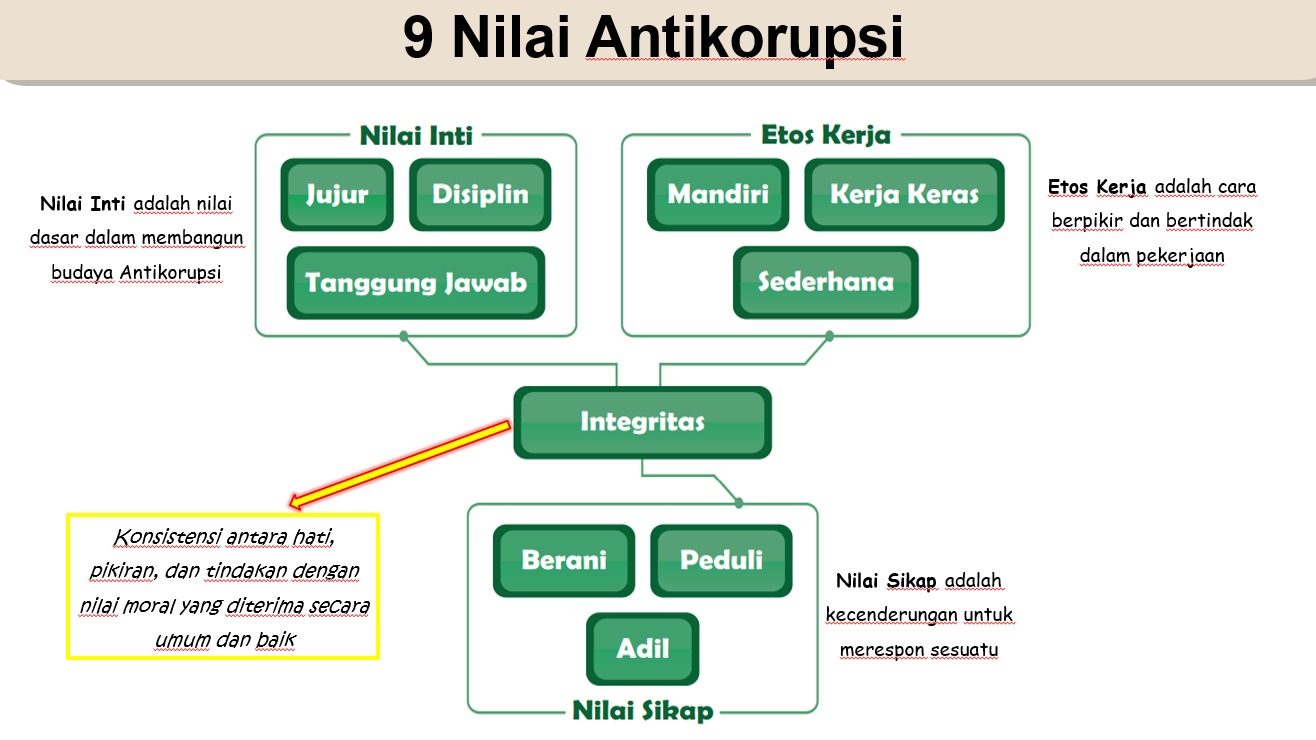 9 Nilai Antikorupsi

Nilai Inti adalah nilai dasar dalam membangun budaya Antikorupsi

Nilai Inti

Jujur

Disiplin

Tanggung Jawab

Etos Kerja

Mandiri

Kerja Keras

Sederhana

Etos Kerja adalah cara berpikir dan bertindak dalam pekerjaan

Integritas

Konsistensi antara hati, pikiran, dan tindakan dengan nilai moral yang diterima secara umum dan baik

Berani

Peduli

Adil

Nilai Sikap

Nilai Sikap adalah kecenderungan untuk merespon sesuatu